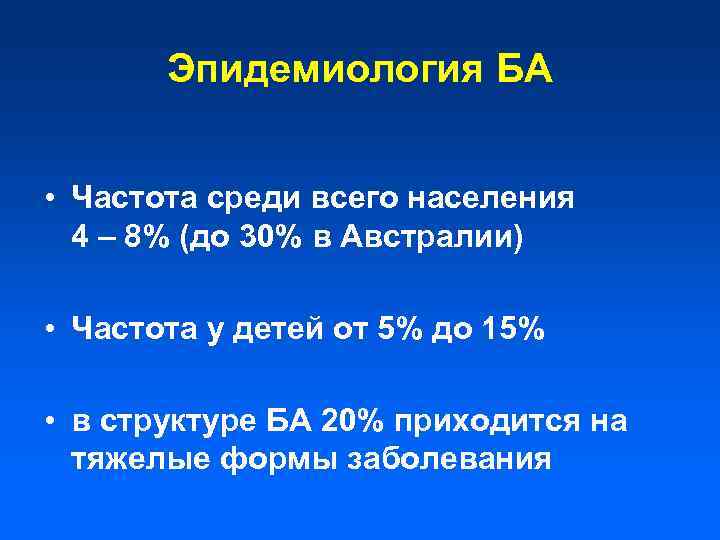 Эпидемиология БА

• Частота среди всего населения 4 – 8% (до 30% в Австралии)

• Частота у детей от 5% до 15%

• в структуре БА 20% приходится на тяжелые формы заболевания